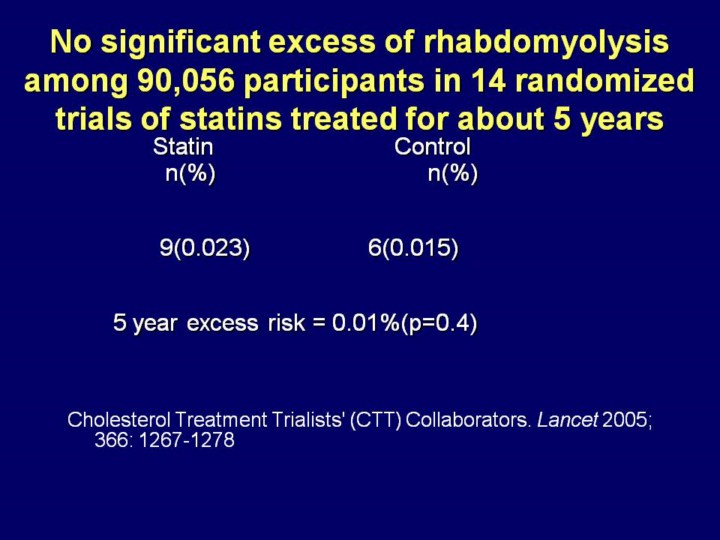 No significant excess of rhabdomyolysis among 90,056 participants in 14 randomized trials of statins treated for about 5 years

| Statin n(%) | Control n(%) |
|---|---|
| 9(0.023) | 6(0.015) |

5 year excess risk = 0.01%(p=0.4)

Cholesterol Treatment Trialists' (CTT) Collaborators. Lancet 2005; 366: 1267-1278